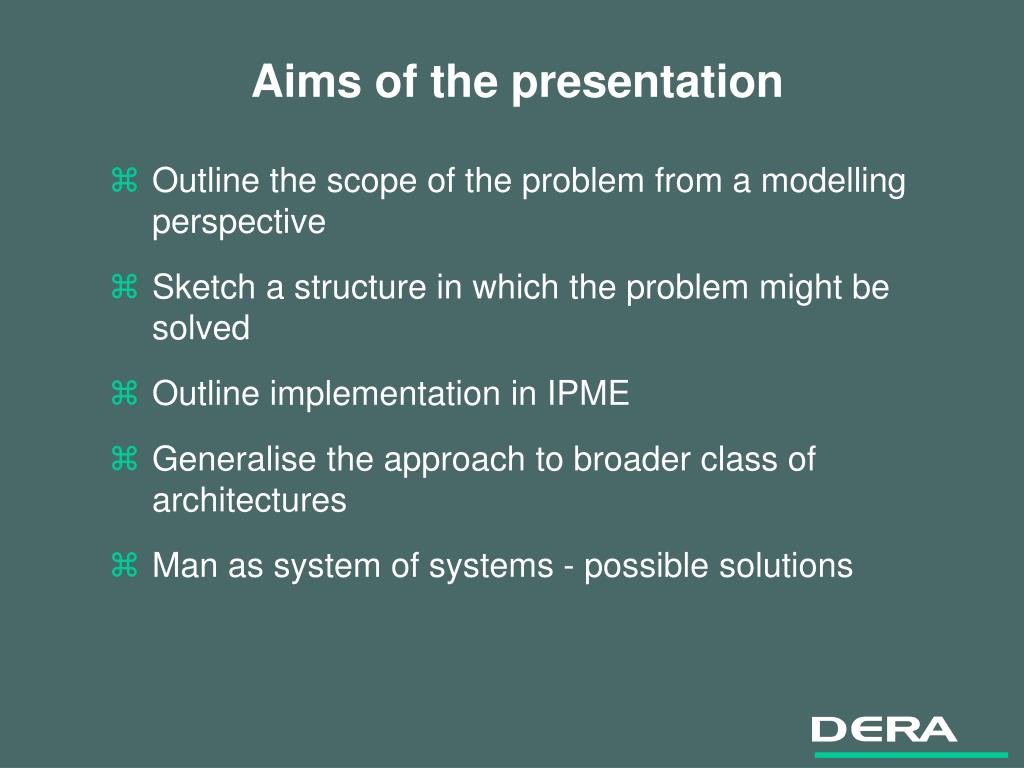 Aims of the presentation

⌘ Outline the scope of the problem from a modelling perspective

⌘ Sketch a structure in which the problem might be solved

⌘ Outline implementation in IPME

⌘ Generalise the approach to broader class of architectures

⌘ Man as system of systems - possible solutions

DERA